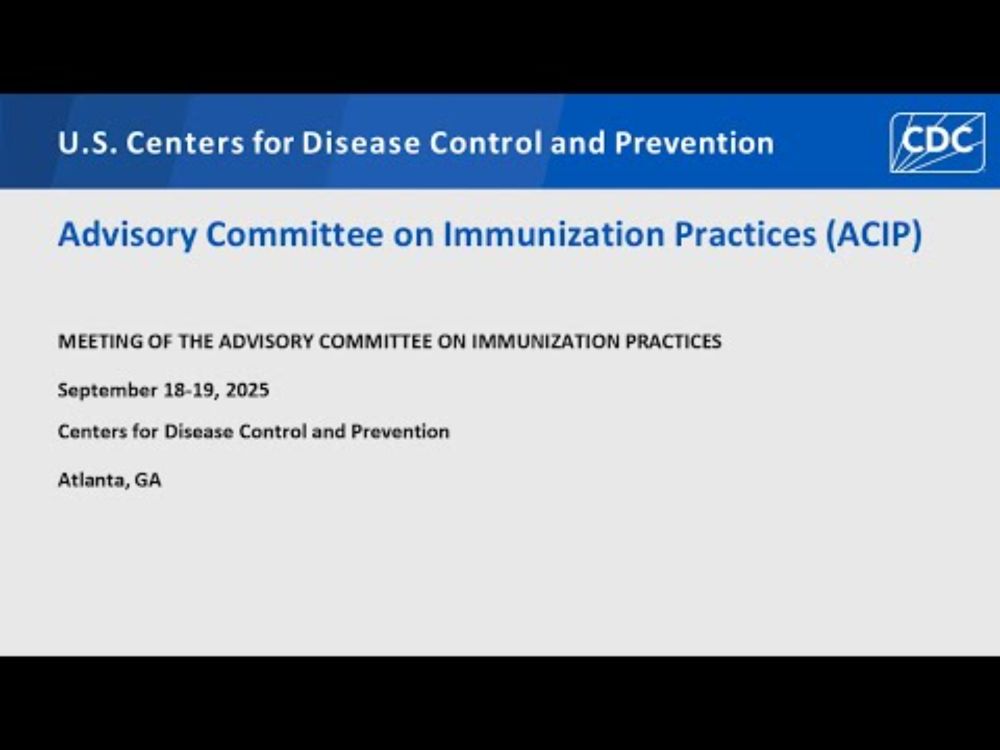 U.S. Centers for Disease Control and Prevention

CDC

Advisory Committee on Immunization Practices (ACIP)

MEETING OF THE ADVISORY COMMITTEE ON IMMUNIZATION PRACTICES

September 18-19, 2025

Centers for Disease Control and Prevention

Atlanta, GA